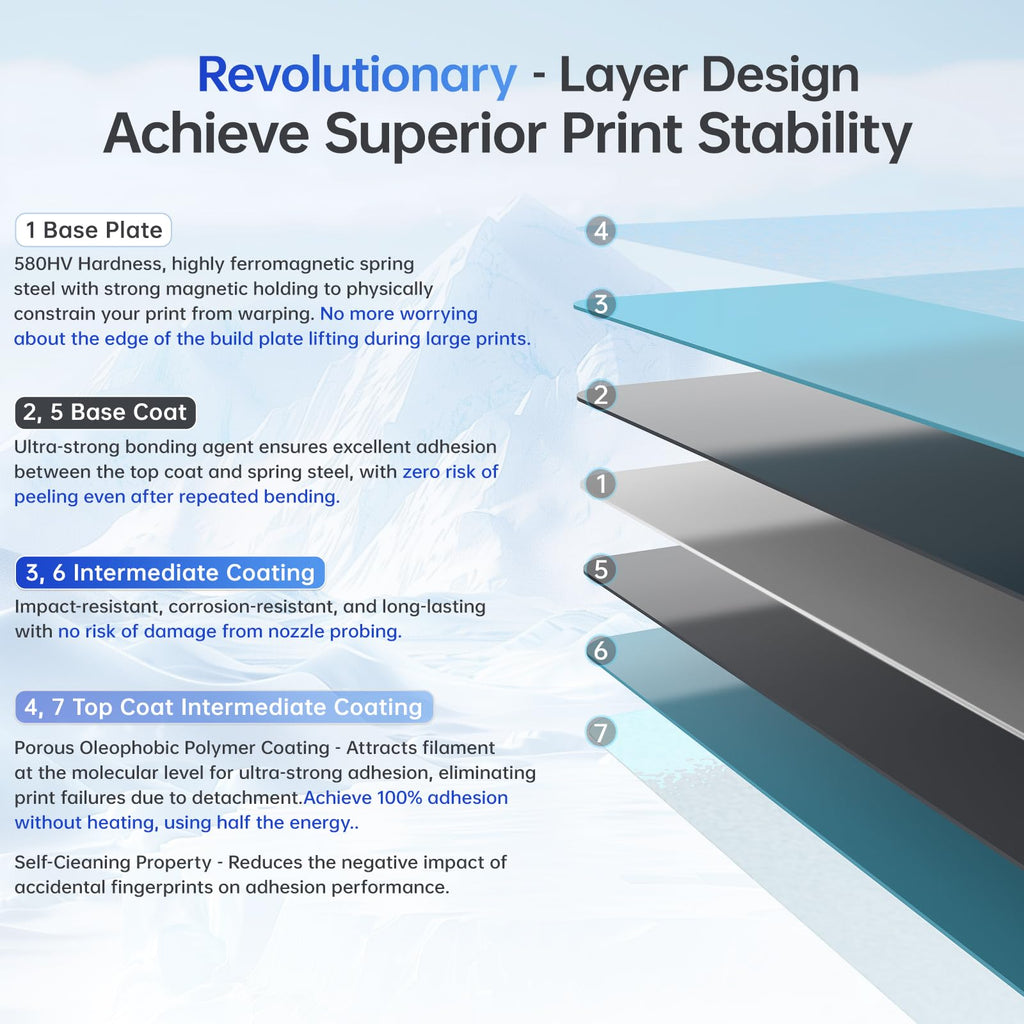 Revolutionary - Layer Design
Achieve Superior Print Stability

1 Base Plate
580HV Hardness, highly ferromagnetic spring steel with strong magnetic holding to physically constrain your print from warping. No more worrying about the edge of the build plate lifting during large prints.

2, 5 Base Coat
Ultra-strong bonding agent ensures excellent adhesion between the top coat and spring steel, with zero risk of peeling even after repeated bending.

3, 6 Intermediate Coating
Impact-resistant, corrosion-resistant, and long-lasting with no risk of damage from nozzle probing.

4, 7 Top Coat Intermediate Coating
Porous Oleophobic Polymer Coating - Attracts filament at the molecular level for ultra-strong adhesion, eliminating print failures due to detachment.Achieve 100% adhesion without heating, using half the energy..

Self-Cieaning Property - Reduces the negative impact of accidental fingerprints on adhesion performance.

4
3
2
1
5
6
7